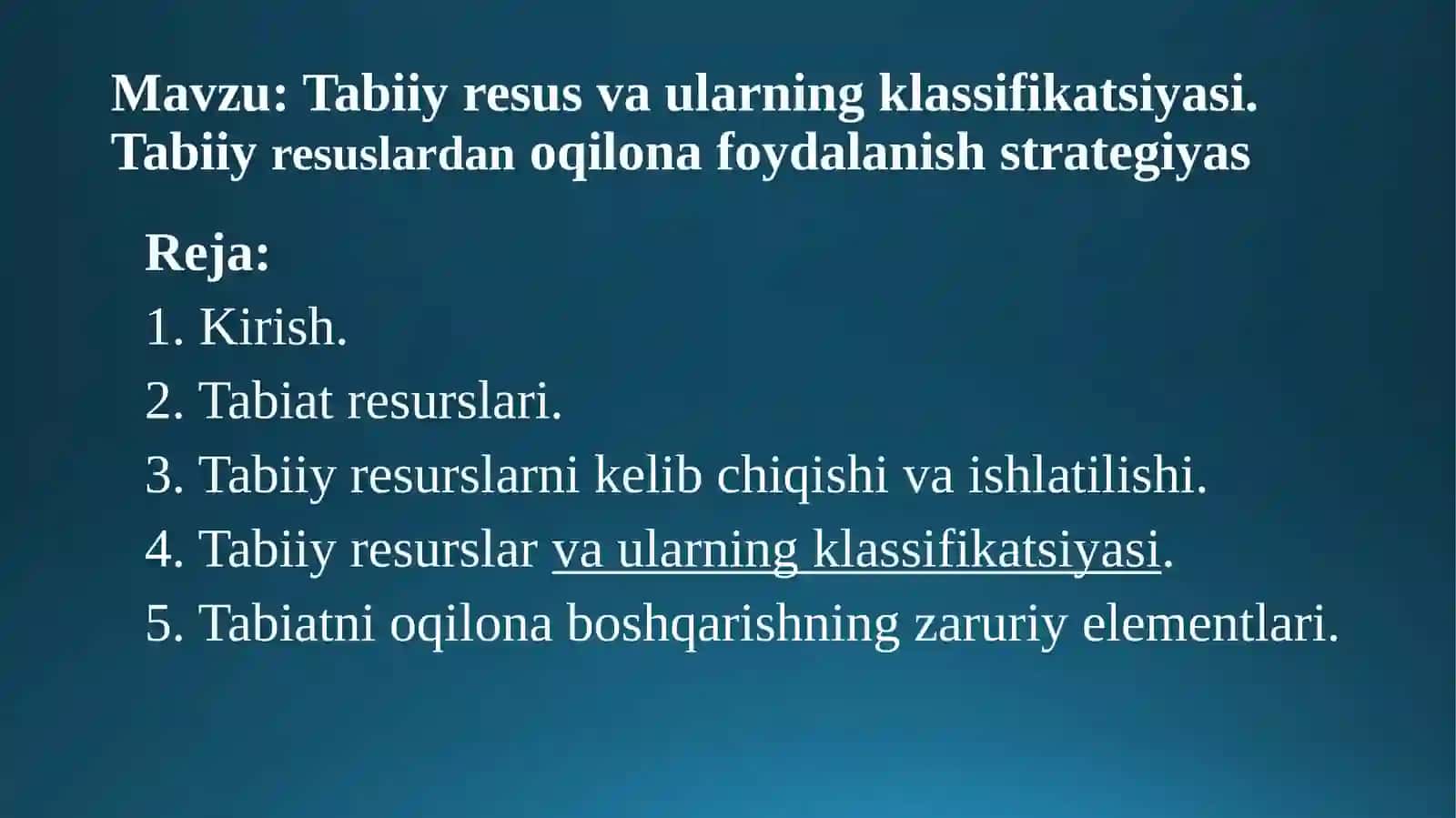 Mavzu: Tabiiy resus va ularning klassifikatsiyasi. Tabiiy resuslardan oqilona foydalanish strategiyas

Reja:
1. Kirish.
2. Tabiat resurslari.
3. Tabiiy resurslarni kelib chiqishi va ishlatilishi.
4. Tabiiy resurslar va ularning klassifikatsiyasi.
5. Tabiatni oqilona boshqarishning zaruriy elementlari.